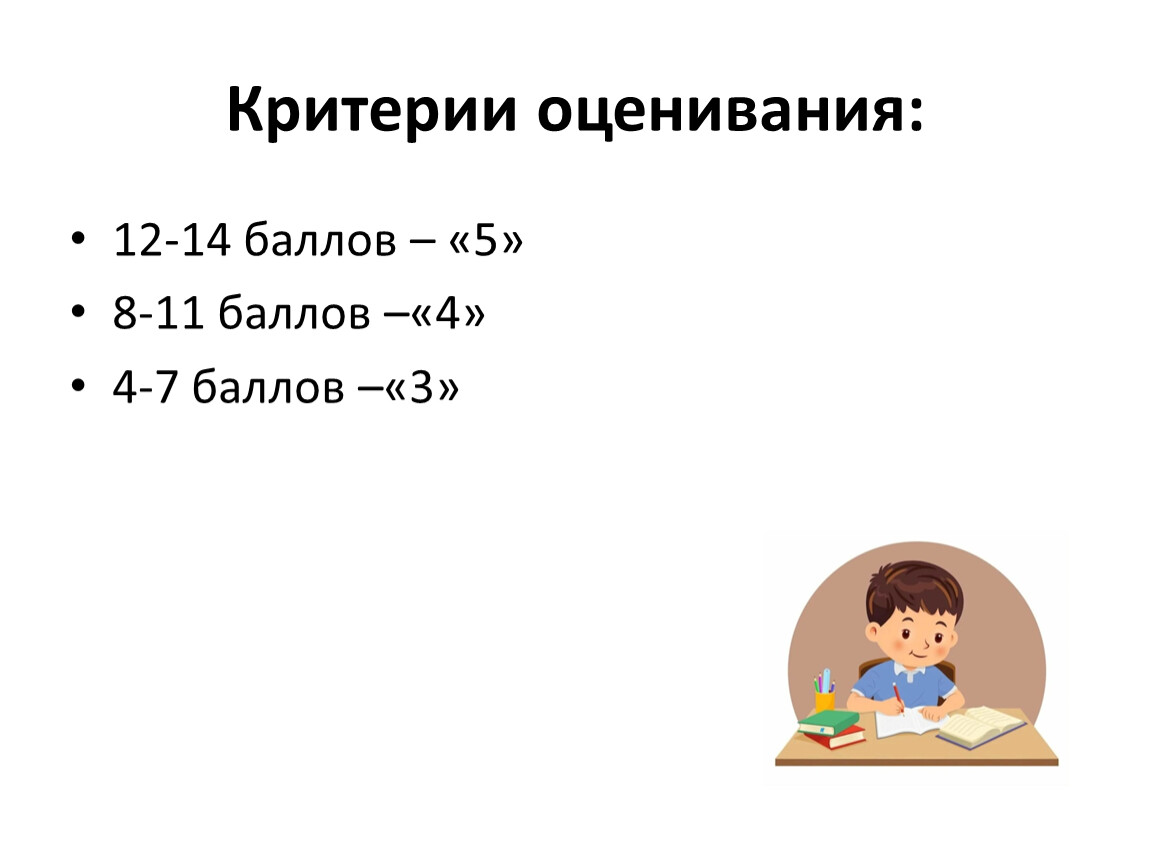 Критерии оценивания:

• 12-14 баллов – «5»
• 8-11 баллов –«4»
• 4-7 баллов –«3»